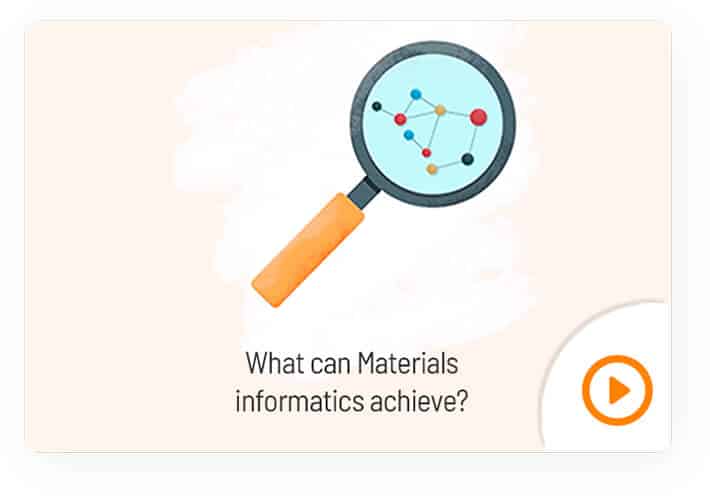 What can Materials informatics achieve?